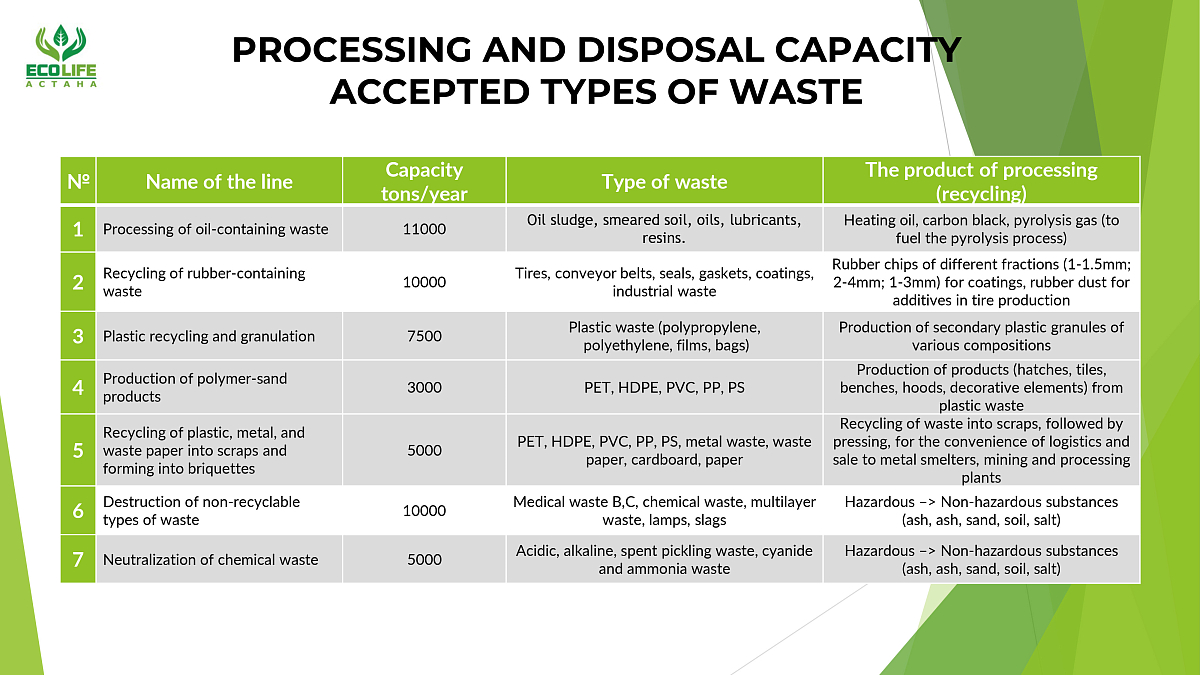 ECOLIFE
АСТАНА

PROCESSING AND DISPOSAL CAPACITY
ACCEPTED TYPES OF WASTE

| № | Name of the line | Capacity tons/year | Type of waste | The product of processing (recycling) |
|---|---|---|---|---|
| 1 | Processing of oil-containing waste | 11000 | Oil sludge, smeared soil, oils, lubricants, resins. | Heating oil, carbon black, pyrolysis gas (to fuel the pyrolysis process) |
| 2 | Recycling of rubber-containing waste | 10000 | Tires, conveyor belts, seals, gaskets, coatings, industrial waste | Rubber chips of different fractions (1-1.5mm; 2-4mm; 1-3mm) for coatings, rubber dust for additives in tire production |
| 3 | Plastic recycling and granulation | 7500 | Plastic waste (polypropylene, polyethylene, films, bags) | Production of secondary plastic granules of various compositions |
| 4 | Production of polymer-sand products | 3000 | PET, HDPE, PVC, PP, PS | Production of products (hatches, tiles, benches, hoods, decorative elements) from plastic waste |
| 5 | Recycling of plastic, metal, and waste paper into scraps and forming into briquettes | 5000 | PET, HDPE, PVC, PP, PS, metal waste, waste paper, cardboard, paper | Recycling of waste into scraps, followed by pressing, for the convenience of logistics and sale to metal smelters, mining and processing plants |
| 6 | Destruction of non-recyclable types of waste | 10000 | Medical waste B,C, chemical waste, multilayer waste, lamps, slags | Hazardous –> Non-hazardous substances (ash, ash, sand, soil, salt) |
| 7 | Neutralization of chemical waste | 5000 | Acidic, alkaline, spent pickling waste, cyanide and ammonia waste | Hazardous –> Non-hazardous substances (ash, ash, sand, soil, salt) |